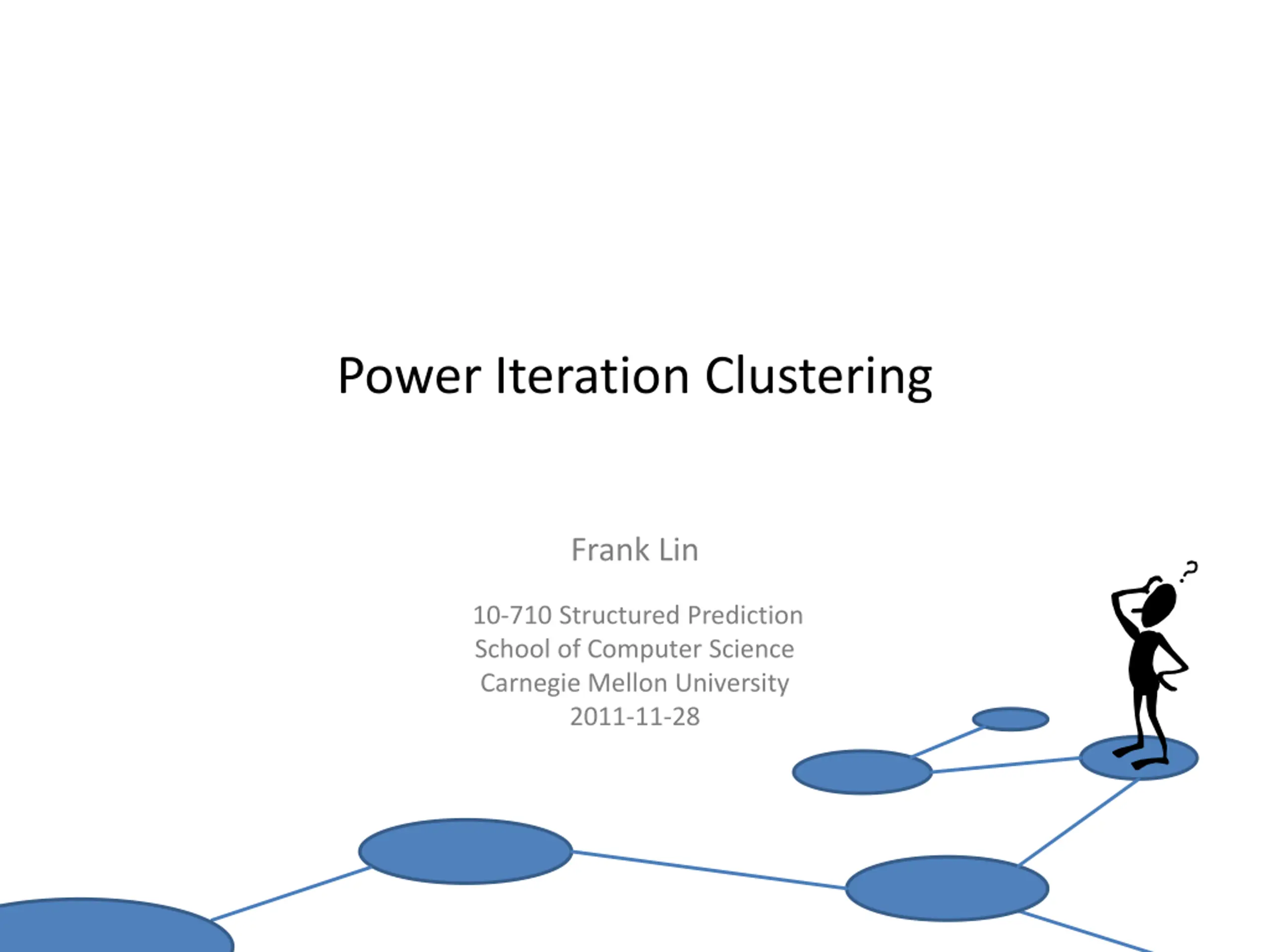 Power Iteration Clustering

Frank Lin

10-710 Structured Prediction
School of Computer Science
Carnegie Mellon University
2011-11-28